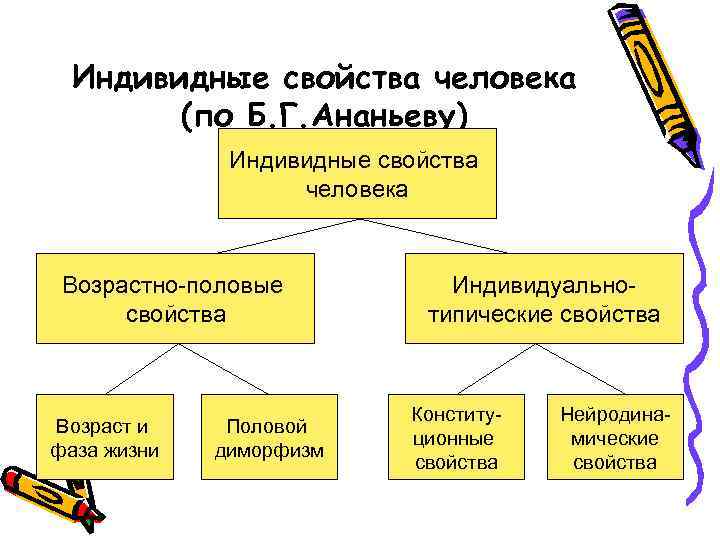 Индивидные свойства человека (по Б.Г.Ананьеву)

Индивидные свойства человека

Возрастно-половые свойства

Индивидуально-типические свойства

Возраст и фаза жизни

Половой диморфизм

Конституционные свойства

Нейродинамические свойства